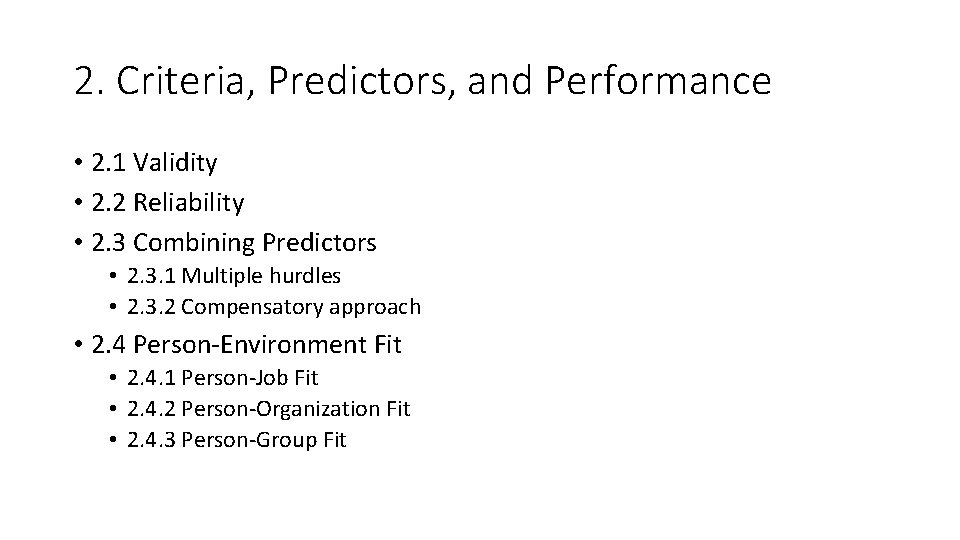 2. Criteria, Predictors, and Performance

• 2.1 Validity
• 2.2 Reliability
• 2.3 Combining Predictors
  • 2.3.1 Multiple hurdles
  • 2.3.2 Compensatory approach
• 2.4 Person-Environment Fit
  • 2.4.1 Person-Job Fit
  • 2.4.2 Person-Organization Fit
  • 2.4.3 Person-Group Fit